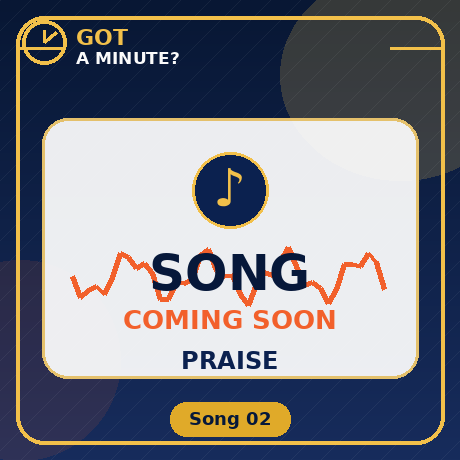 GOT
A MINUTE?

SONG
COMING SOON
PRAISE

Song 02